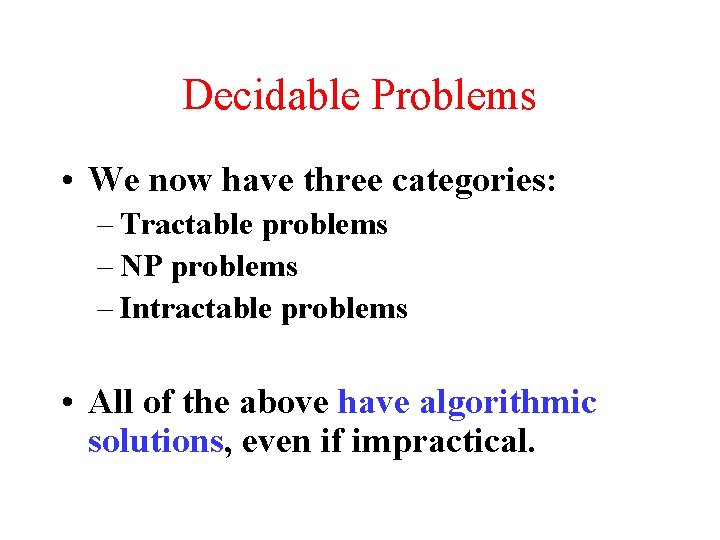 Decidable Problems

• We now have three categories:
– Tractable problems
– NP problems
– Intractable problems

• All of the above have algorithmic solutions, even if impractical.